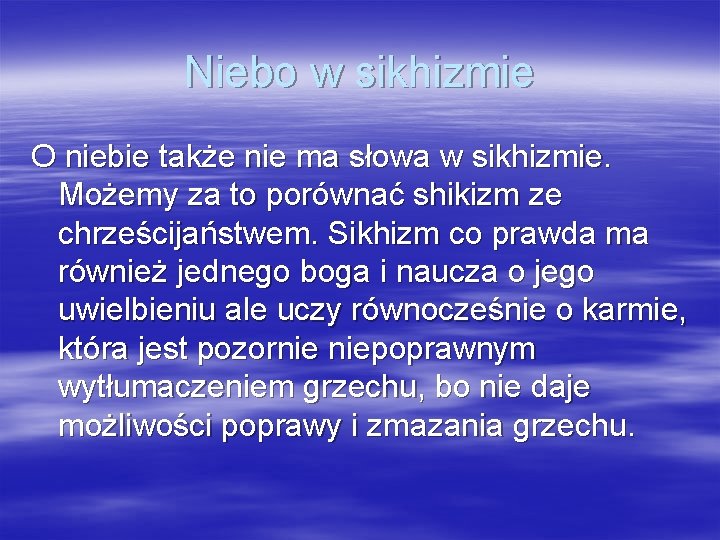 Niebo w sikhizmie

O niebie także nie ma słowa w sikhizmie. Możemy za to porównać shikizm ze chrześcijaństwem. Sikhizm co prawda ma również jednego boga i naucza o jego uwielbieniu ale uczy równocześnie o karmie, która jest pozornie niepoprawnym wytłumaczeniem grzechu, bo nie daje możliwości poprawy i zmazania grzechu.